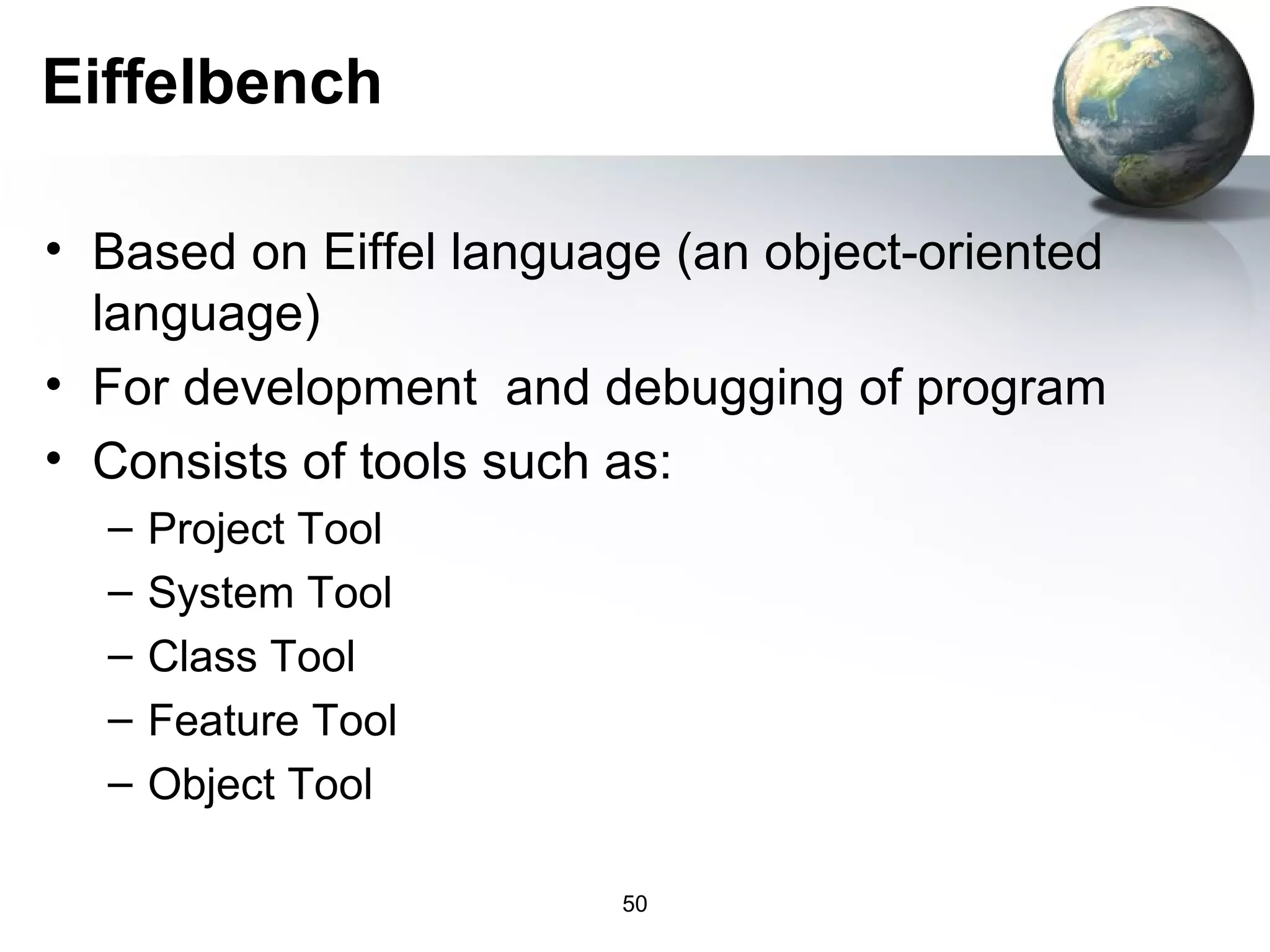 Eiffelbench

• Based on Eiffel language (an object-oriented language)
• For development and debugging of program
• Consists of tools such as:
– Project Tool
– System Tool
– Class Tool
– Feature Tool
– Object Tool

50